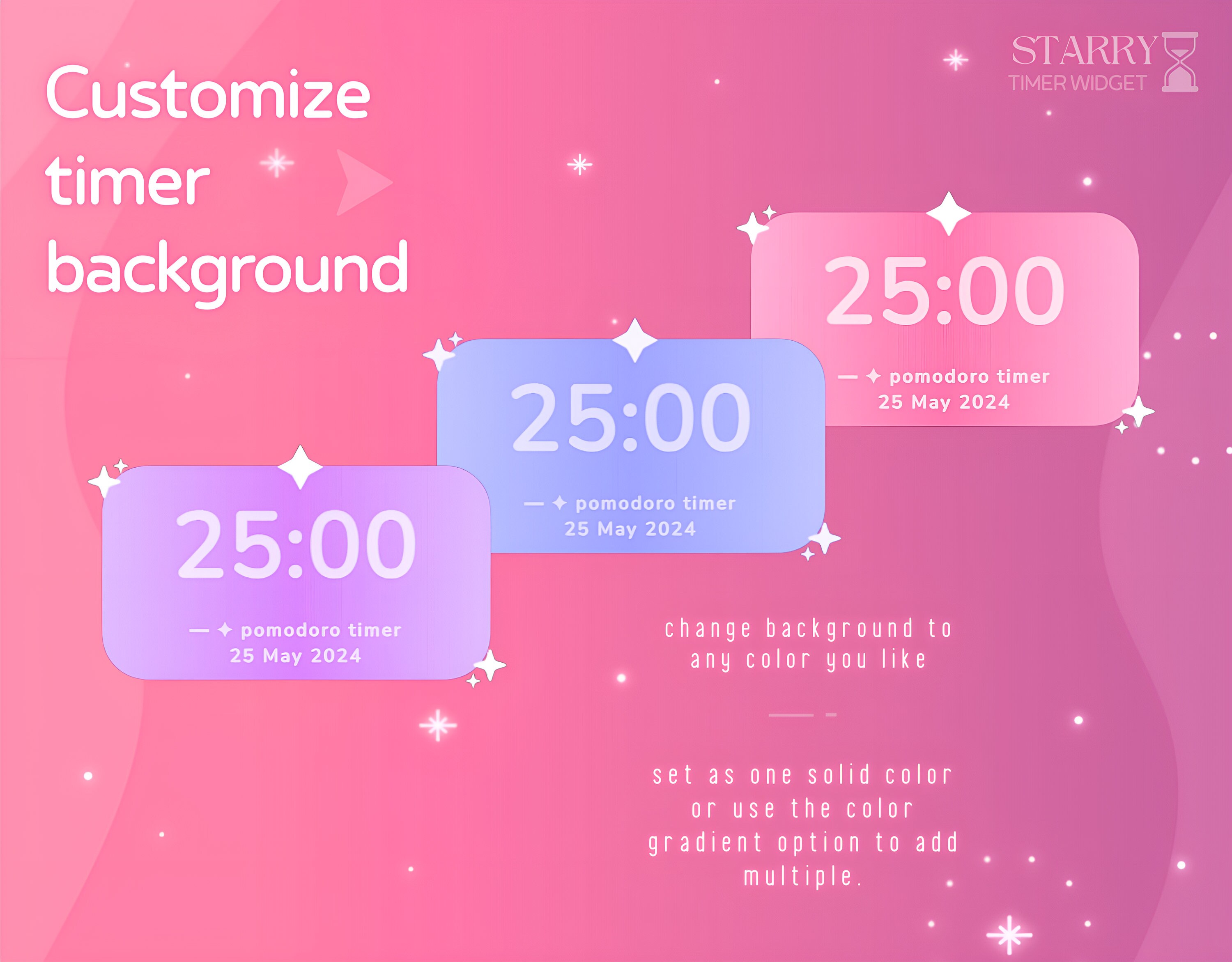 Customize timer background

STARRY
TIMER WIDGET

25:00
— ✦ pomodoro timer
25 May 2024

25:00
— ✦ pomodoro timer
25 May 2024

25:00
— ✦ pomodoro timer
25 May 2024

change background to any color you like

set as one solid color or use the color gradient option to add multiple.